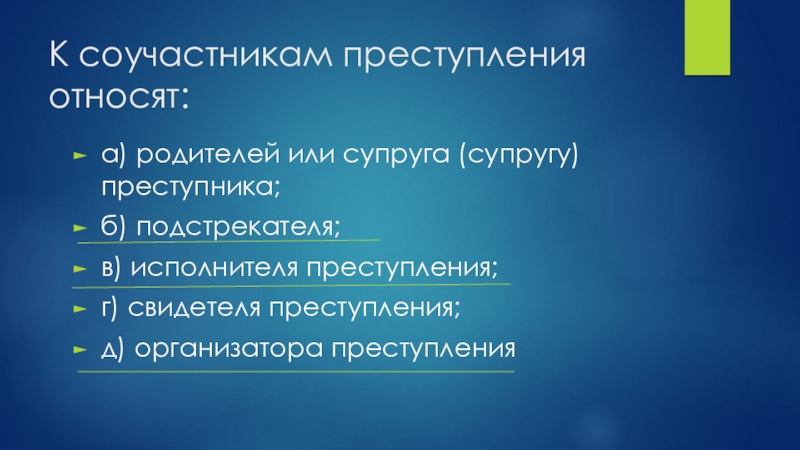 К соучастникам преступления относят:

а) родителей или супруга (супругу) преступника;

б) подстрекателя;

в) исполнителя преступления;

г) свидетеля преступления;

д) организатора преступления